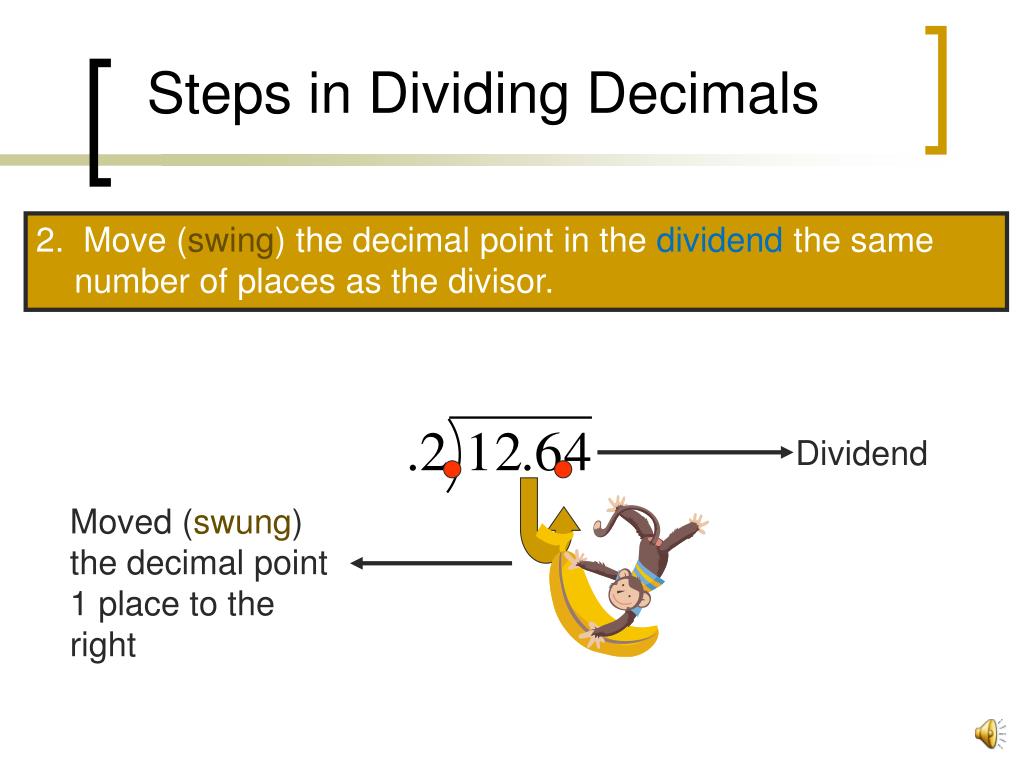 Steps in Dividing Decimals

2. Move (swing) the decimal point in the dividend the same number of places as the divisor.

$.2\overline{)12.64}$

Dividend

Moved (swung) the decimal point 1 place to the right